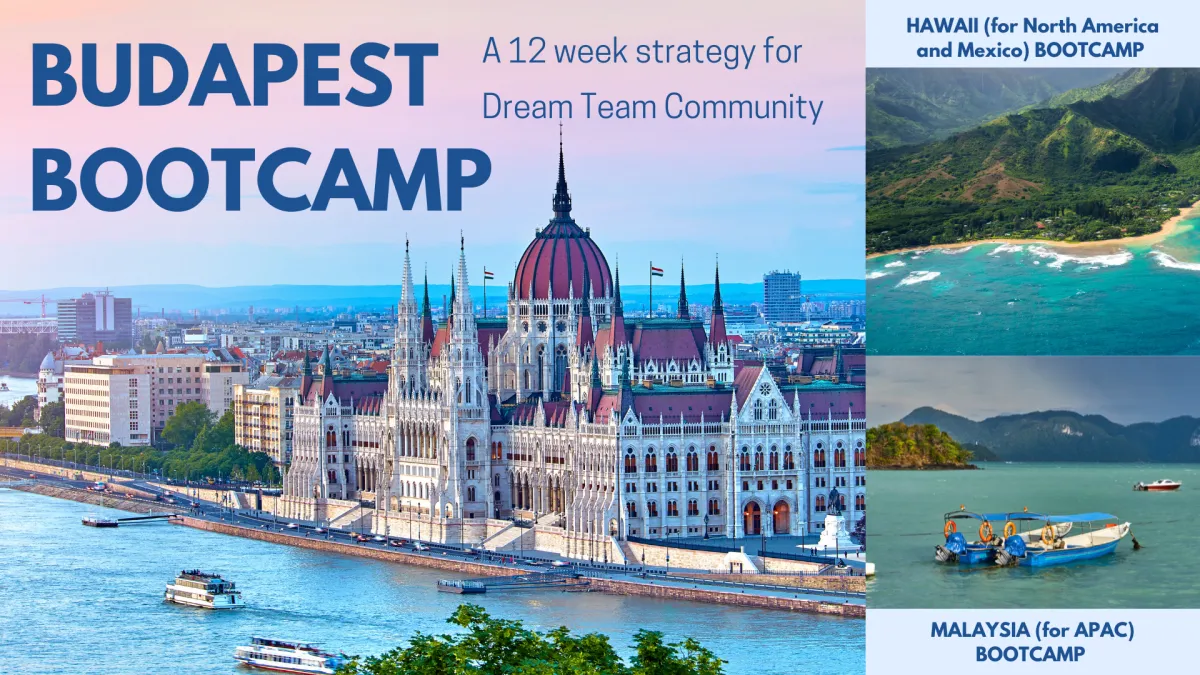 BUDAPEST BOOTCAMP

A 12 week strategy for Dream Team Community

HAWAII (for North America and Mexico) BOOTCAMP

MALAYSIA (for APAC) BOOTCAMP